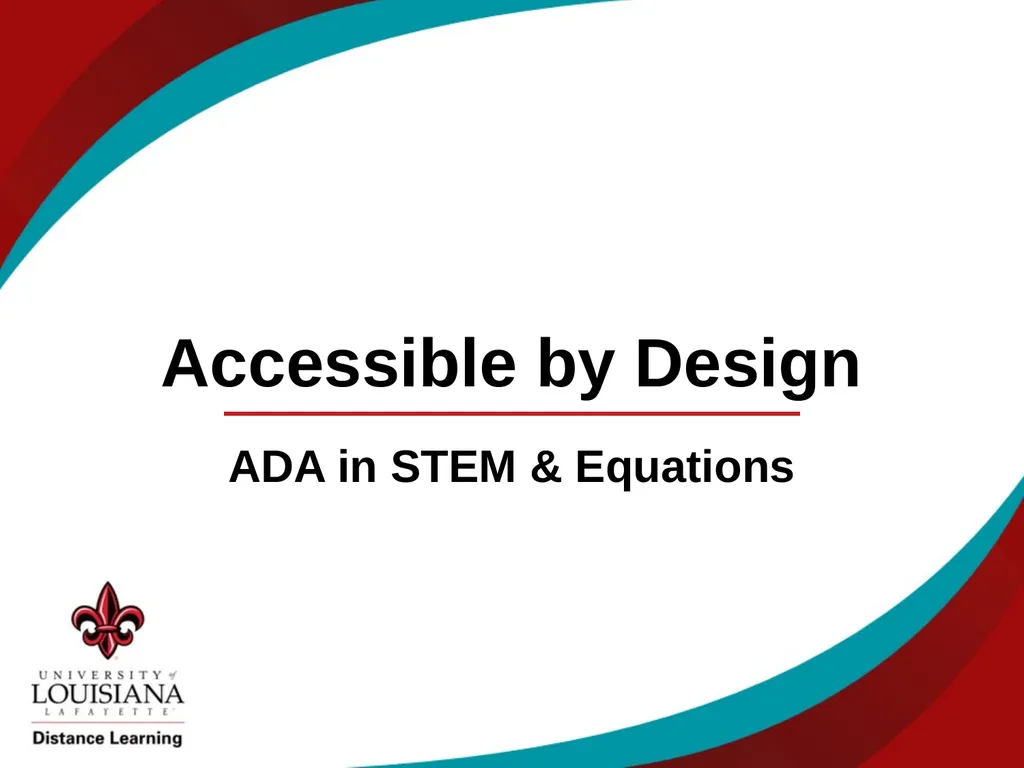 Accessible by Design

ADA in STEM & Equations

UNIVERSITY of LOUISIANA LAFAYETTE

Distance Learning